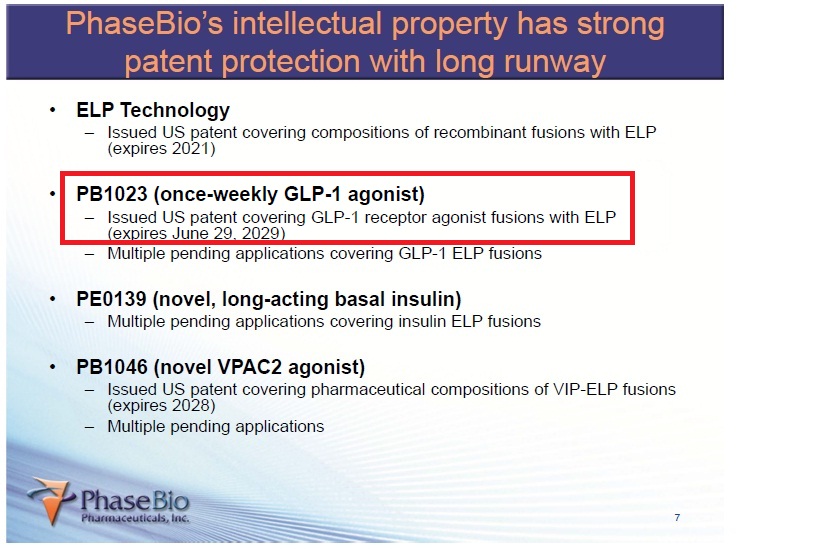 PhaseBio's intellectual property has strong patent protection with long runway

• ELP Technology
– Issued US patent covering compositions of recombinant fusions with ELP (expires 2021)

• PB1023 (once-weekly GLP-1 agonist)
– Issued US patent covering GLP-1 receptor agonist fusions with ELP (expires June 29, 2029)
– Multiple pending applications covering GLP-1 ELP fusions

• PE0139 (novel, long-acting basal insulin)
– Multiple pending applications covering insulin ELP fusions

• PB1046 (novel VPAC2 agonist)
– Issued US patent covering pharmaceutical compositions of VIP-ELP fusions (expires 2028)
– Multiple pending applications

PhaseBio
Pharmaceuticals, Inc.

7